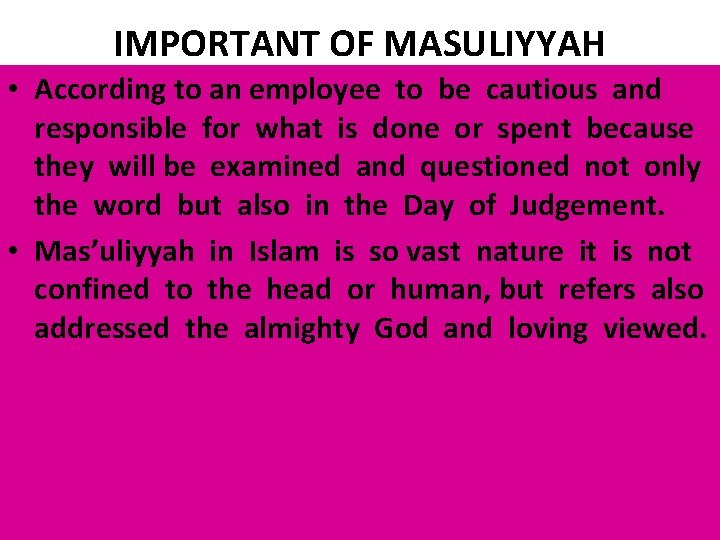 IMPORTANT OF MASULIYYAH

• According to an employee to be cautious and responsible for what is done or spent because they will be examined and questioned not only the word but also in the Day of Judgement.

• Mas'uliyyah in Islam is so vast nature it is not confined to the head or human, but refers also addressed the almighty God and loving viewed.